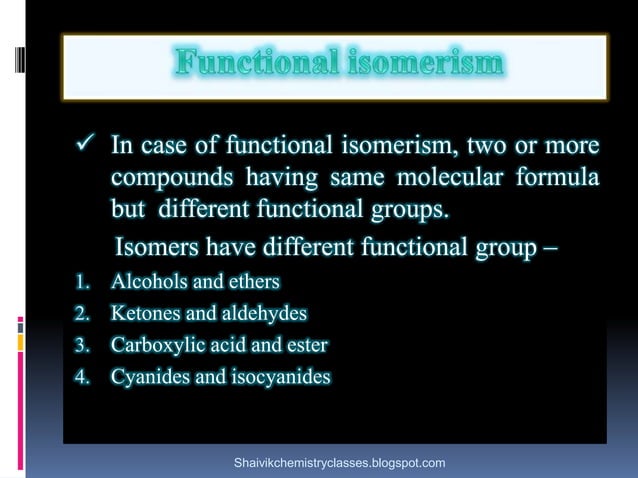 Functional isomerism

✓ In case of functional isomerism, two or more compounds having same molecular formula but different functional groups.

Isomers have different functional group –

1. Alcohols and ethers
2. Ketones and aldehydes
3. Carboxylic acid and ester
4. Cyanides and isocyanides

Shaivikchemistryclasses.blogspot.com